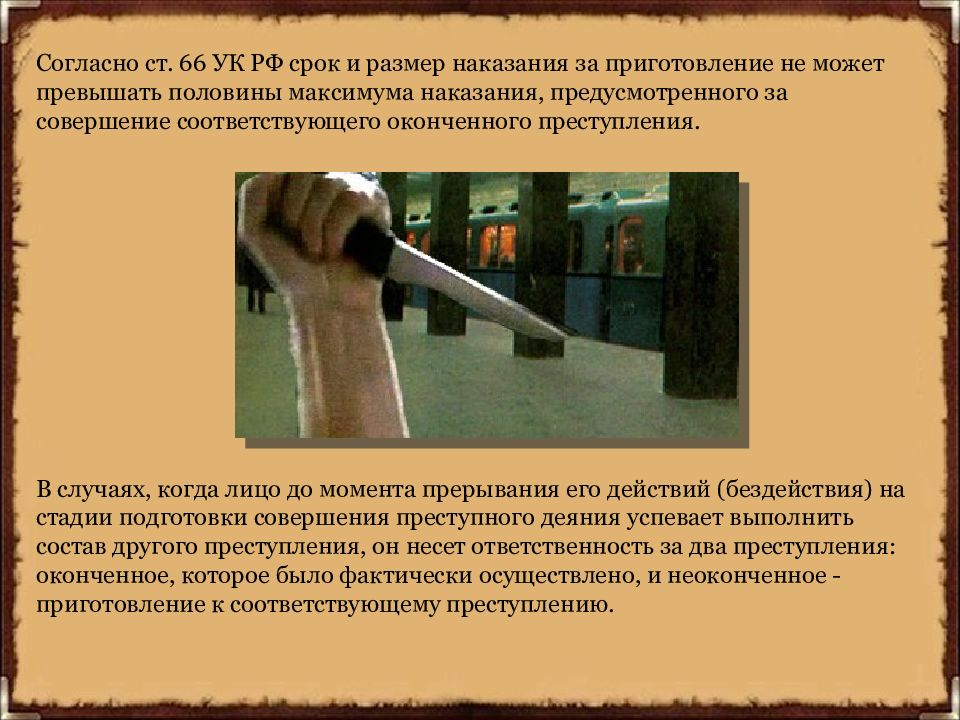 Согласно ст. 66 УК РФ срок и размер наказания за приготовление не может превышать половины максимума наказания, предусмотренного за совершение соответствующего оконченного преступления.

В случаях, когда лицо до момента прерывания его действий (бездействия) на стадии подготовки совершения преступного деяния успевает выполнить состав другого преступления, он несет ответственность за два преступления: оконченное, которое было фактически осуществлено, и неоконченное - приготовление к соответствующему преступлению.